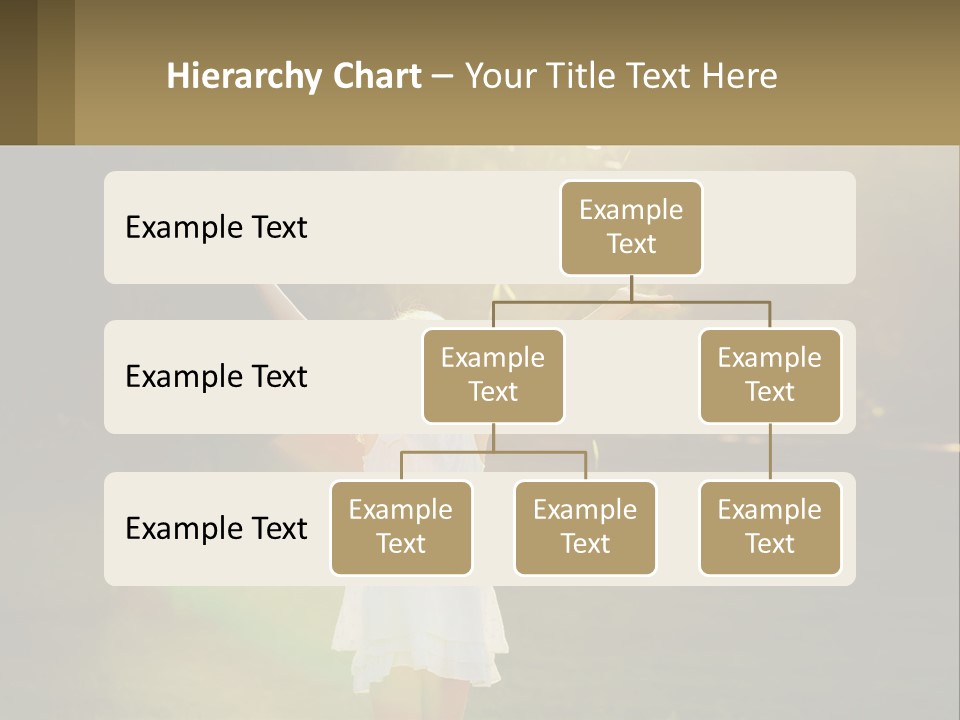 Hierarchy Chart – Your Title Text Here

Example Text

Example Text

Example Text

Example Text

Example Text

Example Text

Example Text

Example Text

Example Text